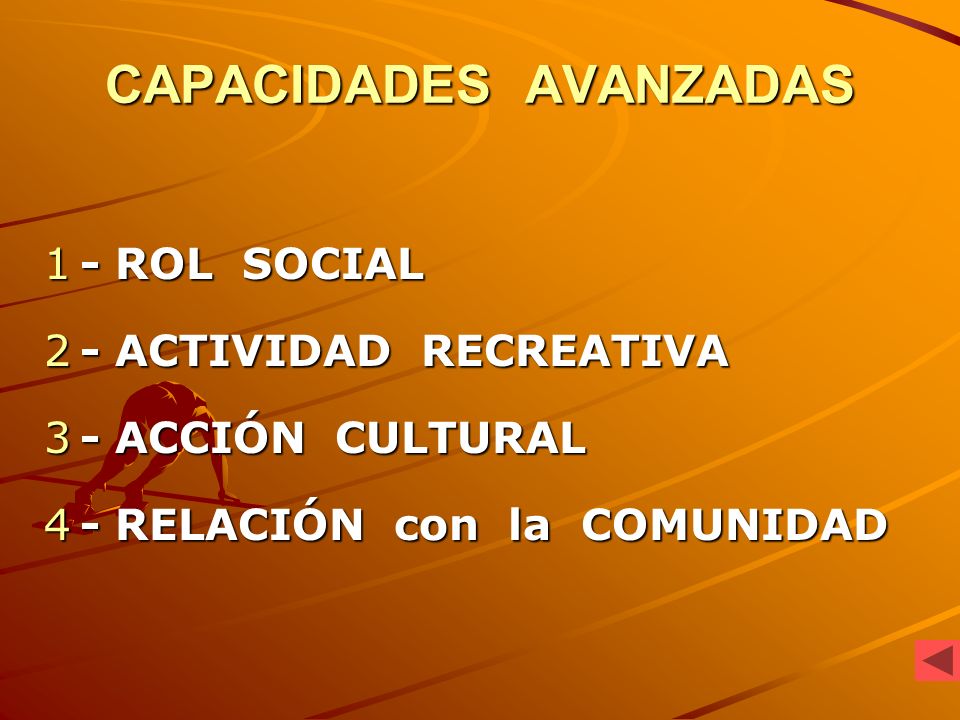 CAPACIDADES AVANZADAS

1 - ROL SOCIAL

2 - ACTIVIDAD RECREATIVA

3 - ACCIÓN CULTURAL

4 - RELACIÓN con la COMUNIDAD